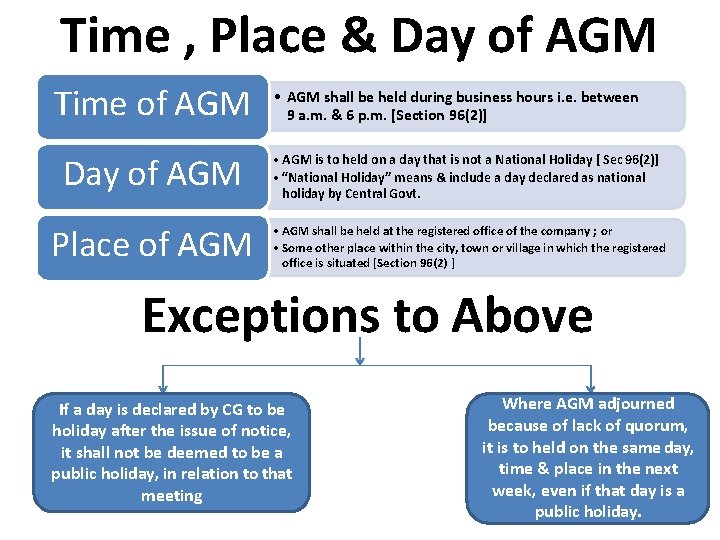 Time , Place & Day of AGM

Time of AGM

• AGM shall be held during business hours i.e. between 9 a.m. & 6 p.m. [Section 96(2)]

Day of AGM

• AGM is to held on a day that is not a National Holiday [ Sec 96(2)]
• "National Holiday" means & include a day declared as national holiday by Central Govt.

Place of AGM

• AGM shall be held at the registered office of the company ; or
• Some other place within the city, town or village in which the registered office is situated [Section 96(2) ]

Exceptions to Above

If a day is declared by CG to be holiday after the issue of notice, it shall not be deemed to be a public holiday, in relation to that meeting

Where AGM adjourned because of lack of quorum, it is to held on the same day, time & place in the next week, even if that day is a public holiday.